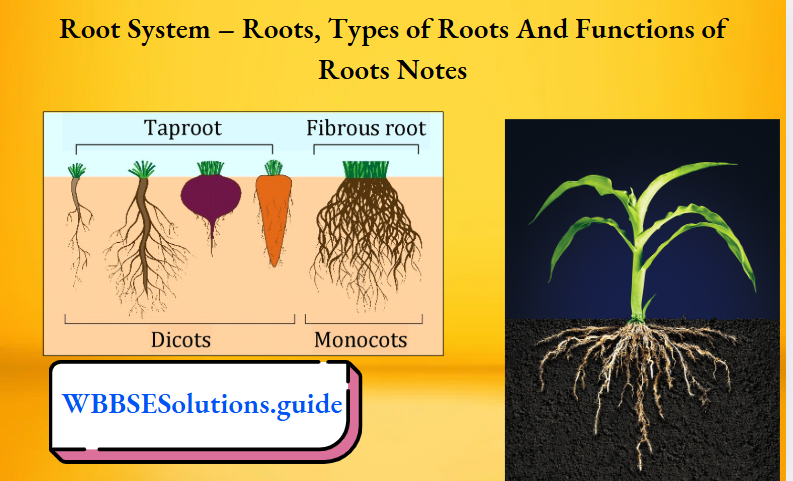 Root System – Roots, Types of Roots And Functions of Roots Notes

Taproot

Fibrous root

Dicots

Monocots

WBBSESolutions.guide